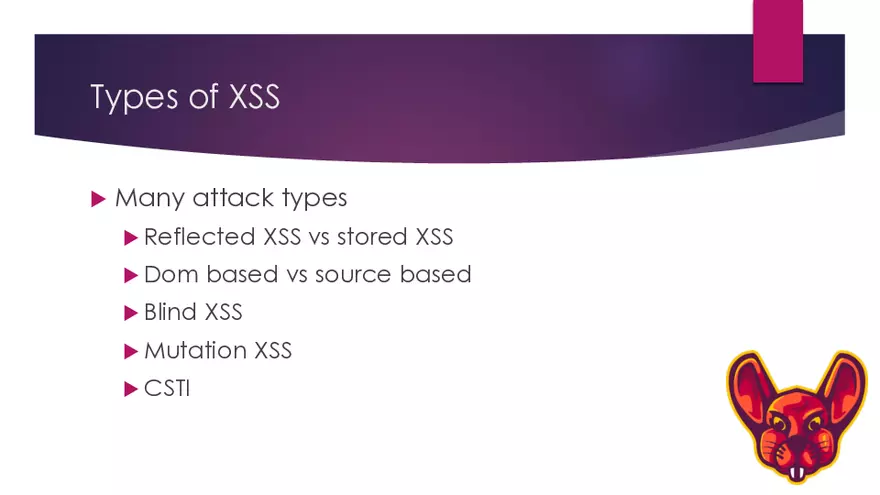 Types of XSS

Many attack types

Reflected XSS vs stored XSS

Dom based vs source based

Blind XSS

Mutation XSS

CSTI